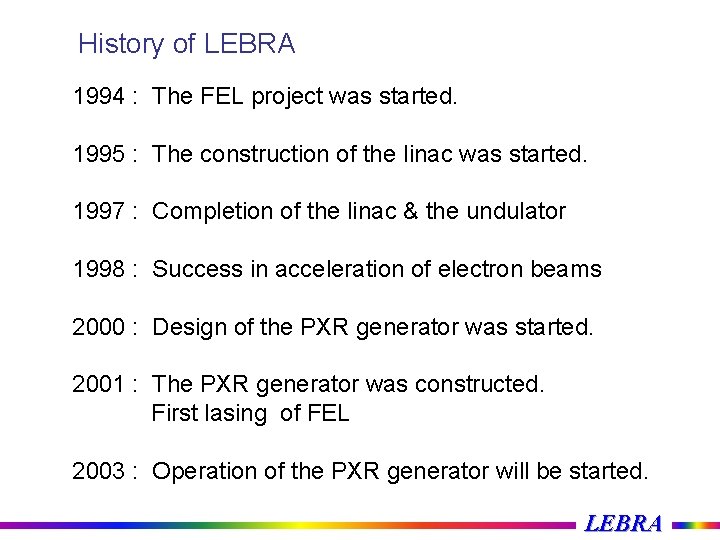 History of LEBRA

1994 : The FEL project was started.

1995 : The construction of the linac was started.

1997 : Completion of the linac & the undulator

1998 : Success in acceleration of electron beams

2000 : Design of the PXR generator was started.

2001 : The PXR generator was constructed.
First lasing of FEL

2003 : Operation of the PXR generator will be started.

LEBRA